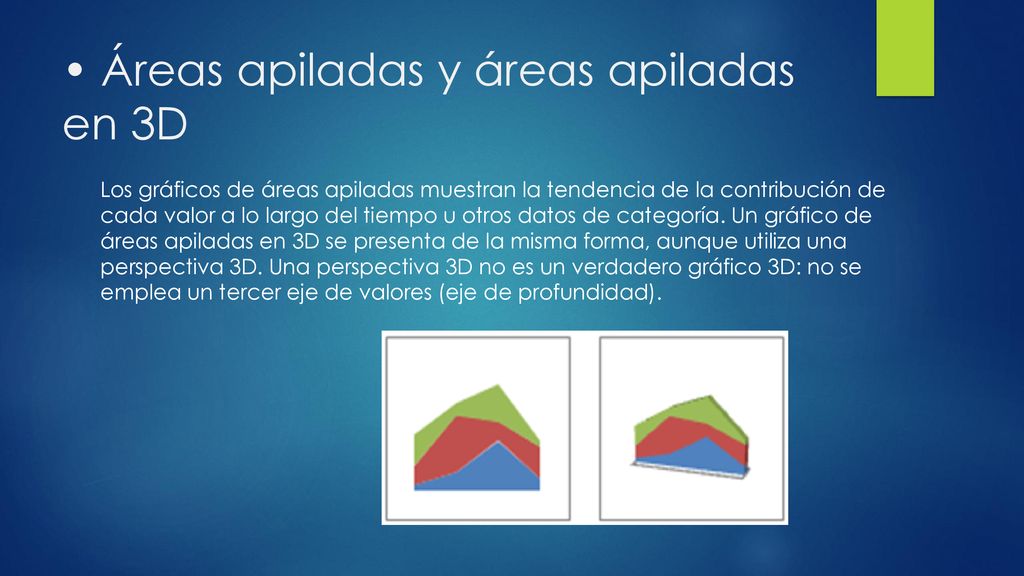 • Áreas apiladas y áreas apiladas en 3D

Los gráficos de áreas apiladas muestran la tendencia de la contribución de cada valor a lo largo del tiempo u otros datos de categoría. Un gráfico de áreas apiladas en 3D se presenta de la misma forma, aunque utiliza una perspectiva 3D. Una perspectiva 3D no es un verdadero gráfico 3D: no se emplea un tercer eje de valores (eje de profundidad).